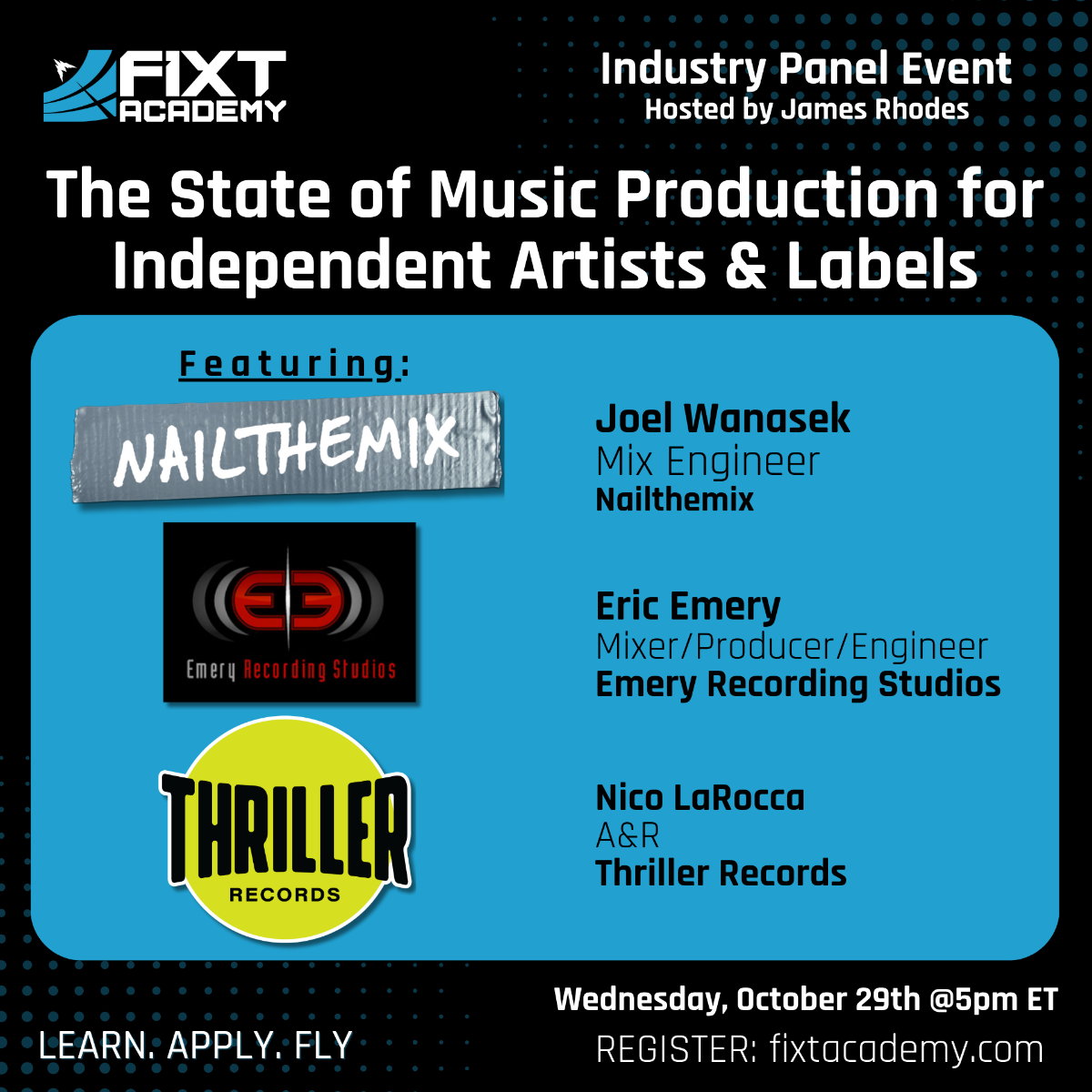 FIXT ACADEMY

Industry Panel Event
Hosted by James Rhodes

The State of Music Production for Independent Artists & Labels

Featuring:

NAILTHEMIX

Joel Wanasek
Mix Engineer
Nailthemix

Emery Recording Studios

Eric Emery
Mixer/Producer/Engineer
Emery Recording Studios

THRILLER RECORDS

Nico LaRocca
A&R
Thriller Records

Wednesday, October 29th @5pm ET

LEARN. APPLY. FLY

REGISTER: fixtacademy.com